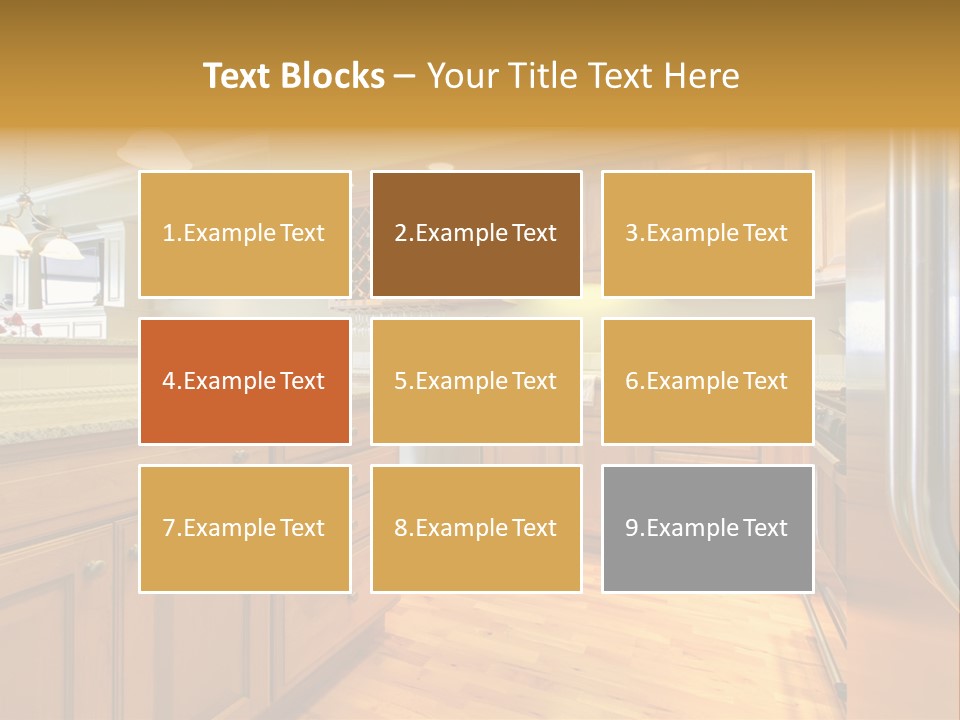 Text Blocks – Your Title Text Here

1.Example Text

2.Example Text

3.Example Text

4.Example Text

5.Example Text

6.Example Text

7.Example Text

8.Example Text

9.Example Text